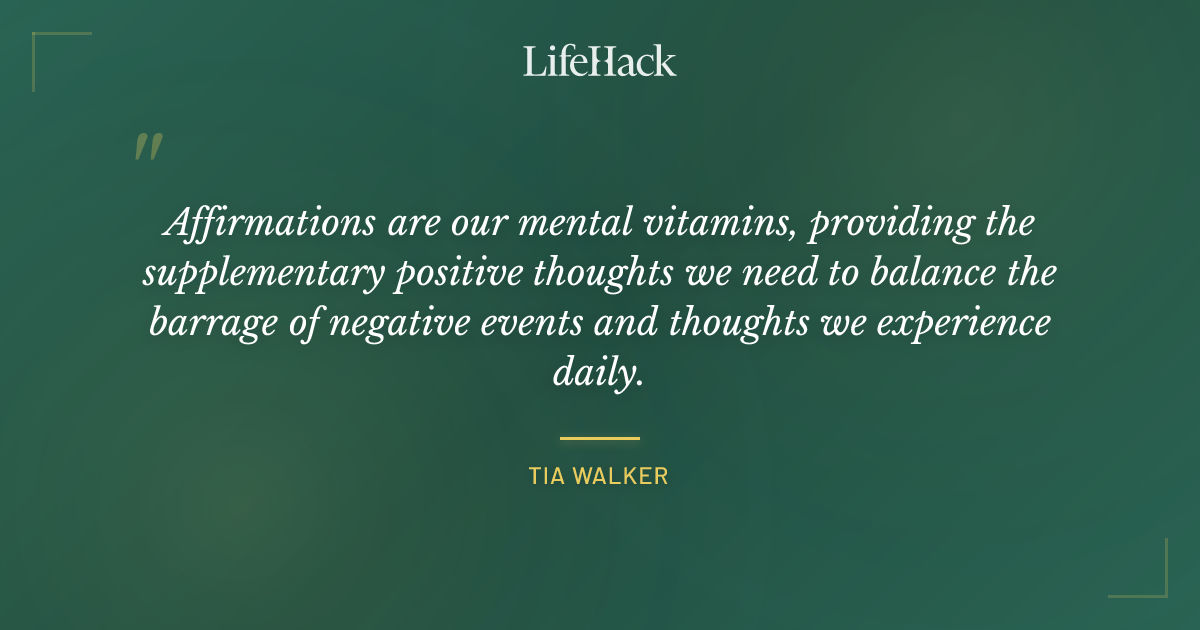 LifeHack

"

Affirmations are our mental vitamins, providing the supplementary positive thoughts we need to balance the barrage of negative events and thoughts we experience daily.

TIA WALKER